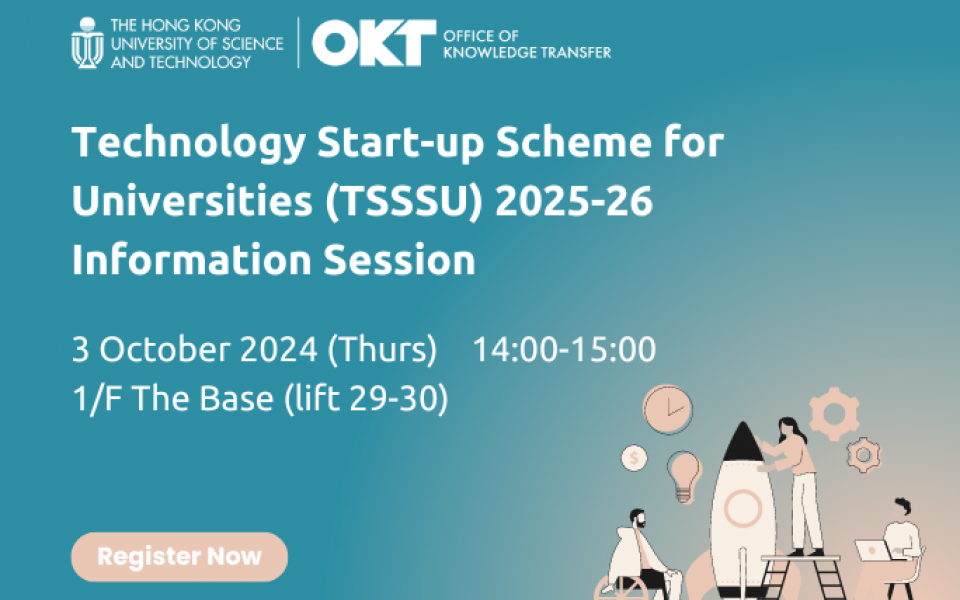 THE HONG KONG UNIVERSITY OF SCIENCE AND TECHNOLOGY

OKT OFFICE OF KNOWLEDGE TRANSFER

Technology Start-up Scheme for Universities (TSSSU) 2025-26 Information Session

3 October 2024 (Thurs) 14:00-15:00
1/F The Base (lift 29-30)

$

Register Now